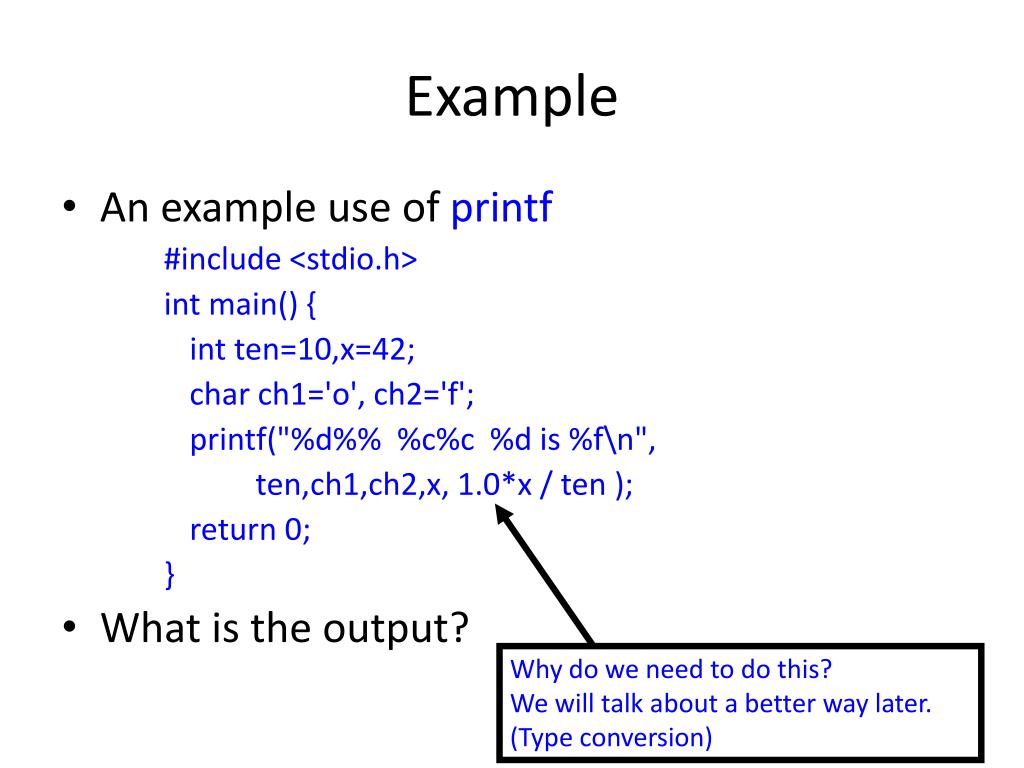 Example

• An example use of printf

#include <stdio.h>
int main() {
int ten=10,x=42;
char ch1='o', ch2='f';
printf("%d%%  %c%c  %d is %f\n",
ten,ch1,ch2,x, 1.0*x / ten );
return 0;
}

• What is the output?

Why do we need to do this?
We will talk about a better way later.
(Type conversion)